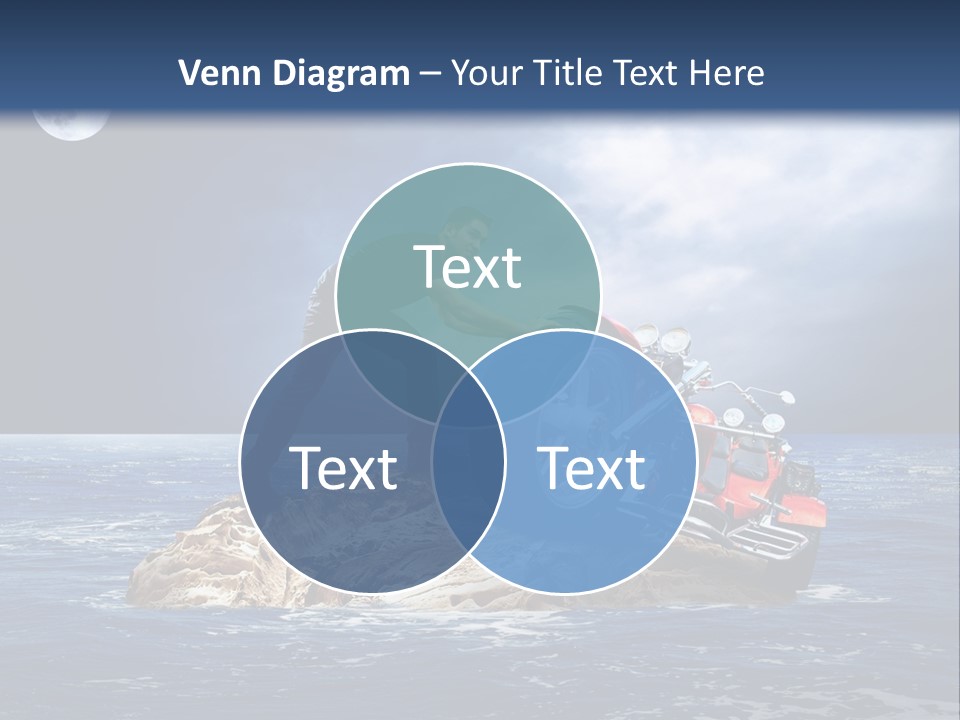 Venn Diagram – Your Title Text Here

Text

Text

Text